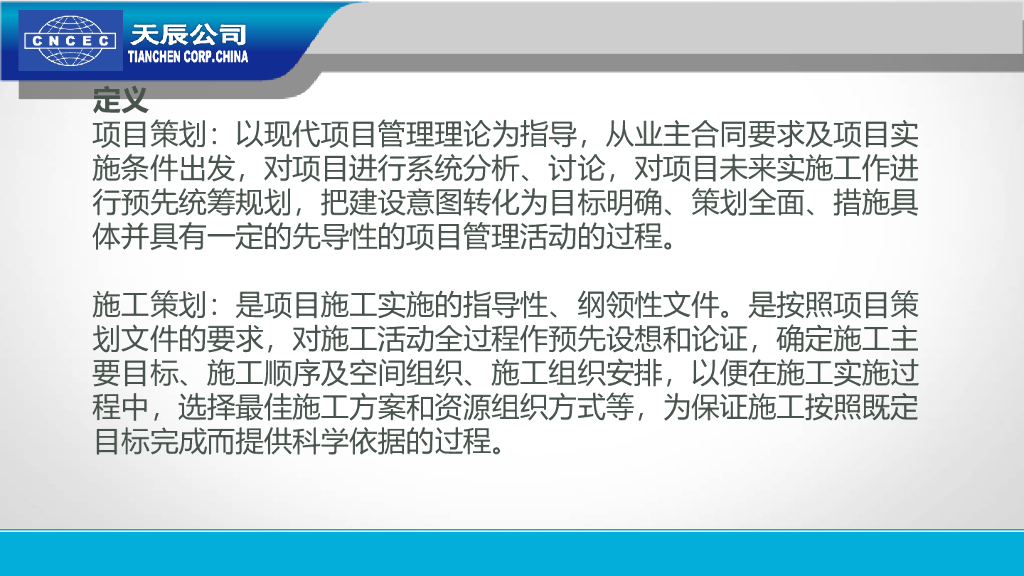 CNCEC 天辰公司 TIANCHEN CORP.CHINA

定义
项目策划：以现代项目管理理论为指导，从业主合同要求及项目实施条件出发，对项目进行系统分析、讨论，对项目未来实施工作进行预先统筹规划，把建设意图转化为目标明确、策划全面、措施具体并具有一定的先导性的项目管理活动的过程。

施工策划：是项目施工实施的指导性、纲领性文件。是按照项目策划文件的要求，对施工活动全过程作预先设想和论证，确定施工主要目标、施工顺序及空间组织、施工组织安排，以便在施工实施过程中，选择最佳施工方案和资源组织方式等，为保证施工按照既定目标完成而提供科学依据的过程。